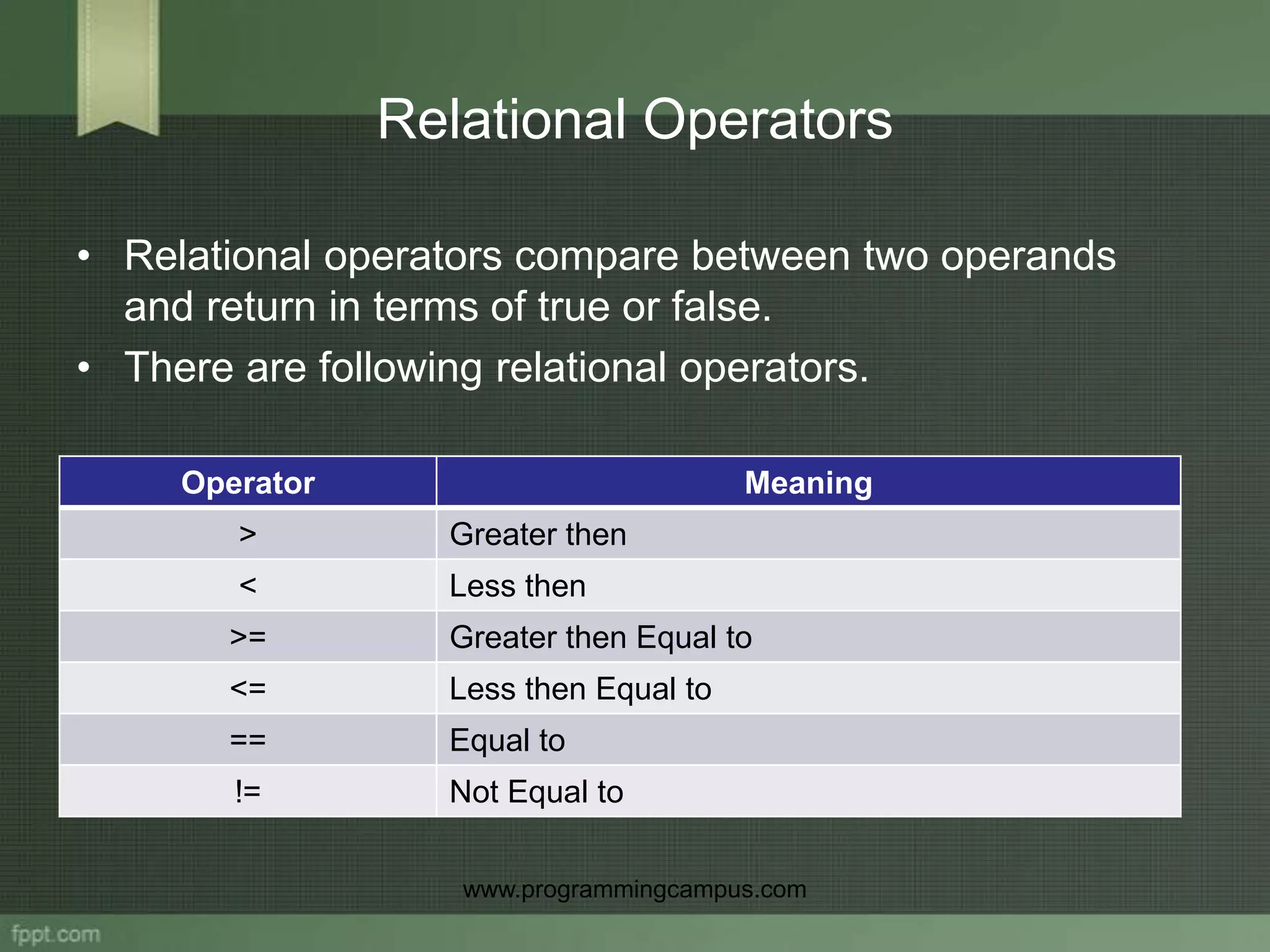 Relational Operators

• Relational operators compare between two operands and return in terms of true or false.
• There are following relational operators.

| Operator | Meaning |
|---|---|
| > | Greater then |
| < | Less then |
| >= | Greater then Equal to |
| <= | Less then Equal to |
| == | Equal to |
| != | Not Equal to |

www.programmingcampus.com

fppt.com